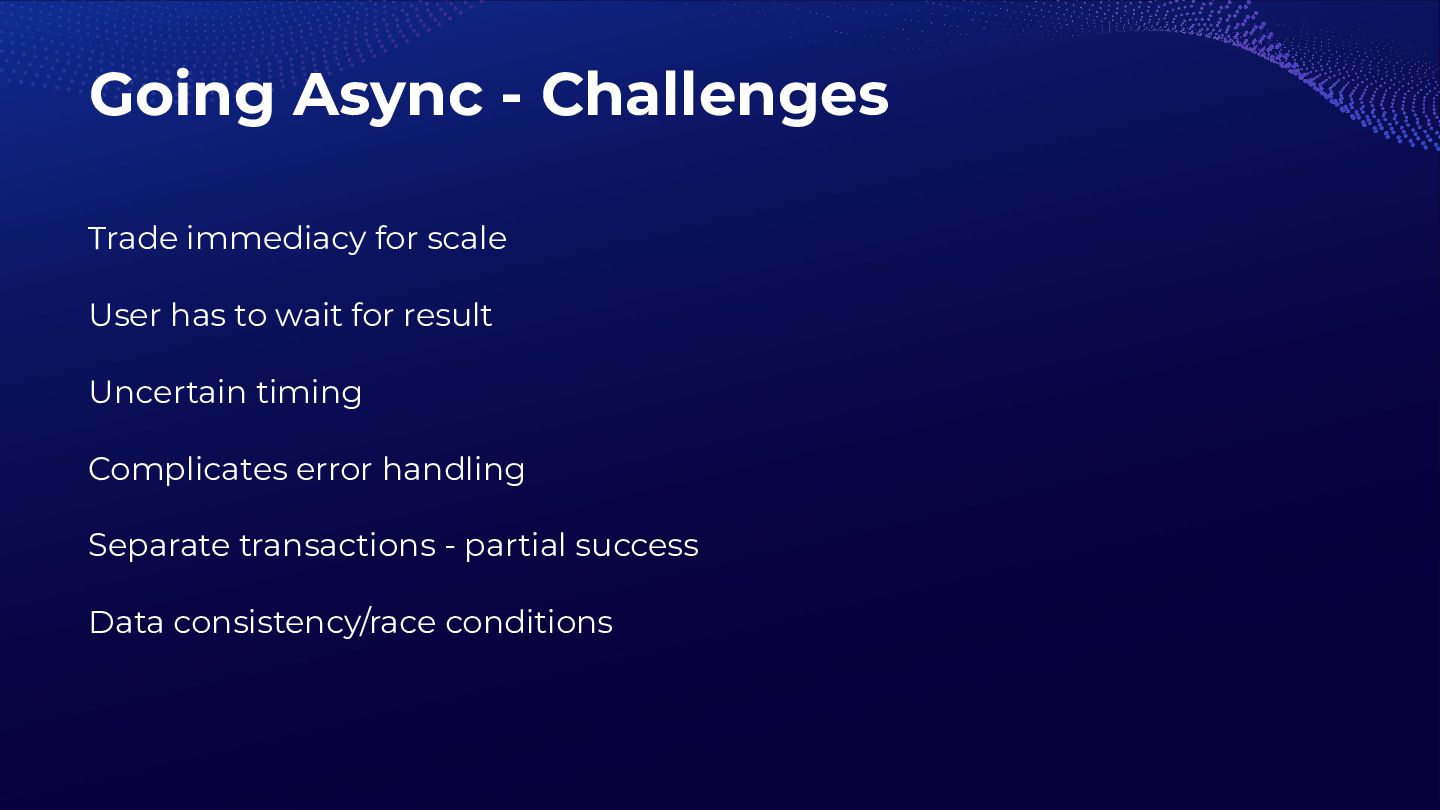 Going Async - Challenges

Trade immediacy for scale

User has to wait for result

Uncertain timing

Complicates error handling

Separate transactions - partial success

Data consistency/race conditions